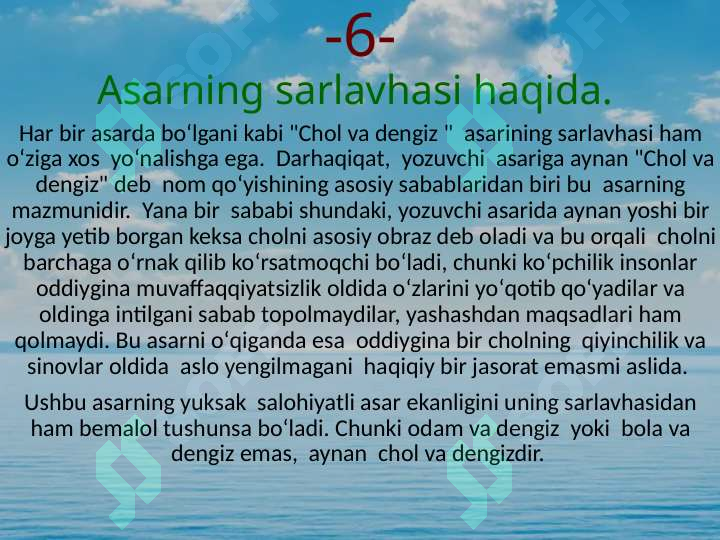 -6-

Asarning sarlavhasi haqida.

Har bir asarda boʻlgani kabi "Chol va dengiz " asarining sarlavhasi ham oʻziga xos yoʻnalishga ega. Darhaqiqat, yozuvchi asariga aynan "Chol va dengiz" deb nom qoʻyishining asosiy sabablaridan biri bu asarning mazmunidir. Yana bir sababi shundaki, yozuvchi asarida aynan yoshi bir joyga yetib borgan keksa cholni asosiy obraz deb oladi va bu orqali cholni barchaga oʻrnak qilib koʻrsatmoqchi boʻladi, chunki koʻpchilik insonlar oddiygina muvaffaqqiyatsizlik oldida oʻzlarini yoʻqotib qoʻyadilar va oldinga intilgani sabab topolmaydilar, yashashdan maqsadlari ham qolmaydi. Bu asarni oʻqiganda esa oddiygina bir cholning qiyinchilik va sinovlar oldida aslo yengilmagani haqiqiy bir jasorat emasmi aslida.

Ushbu asarning yuksak salohiyatli asar ekanligini uning sarlavhasidan ham bemalol tushunsa boʻladi. Chunki odam va dengiz yoki bola va dengiz emas, aynan chol va dengizdir.